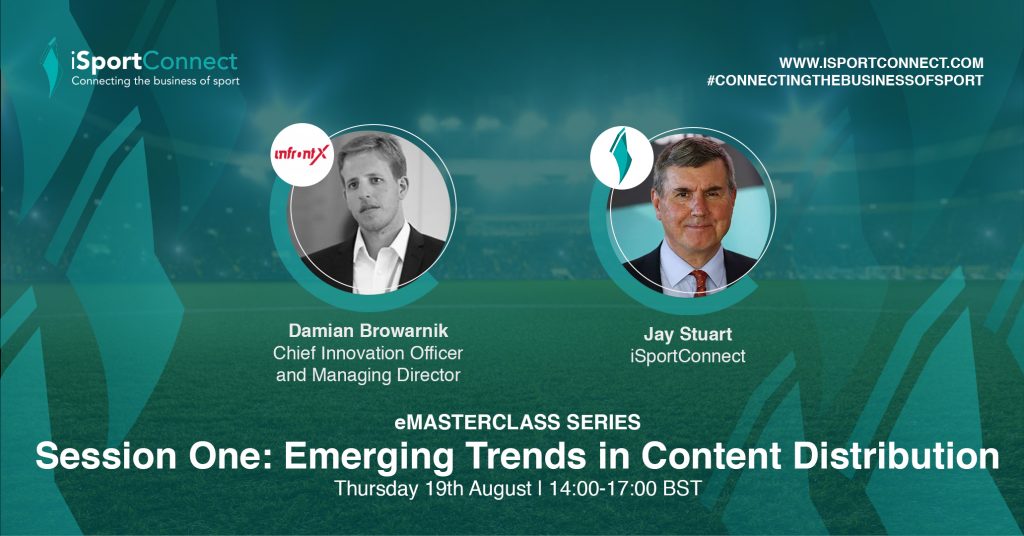 iSportConnect
Connecting the business of sport

WWW.ISPORTCONNECT.COM
#CONNECTINGTHEBUSINESSOFSPORT

infrontX

Damian Browarnik
Chief Innovation Officer and Managing Director

Jay Stuart
iSportConnect

eMASTERCLASS SERIES
Session One: Emerging Trends in Content Distribution
Thursday 19th August | 14:00-17:00 BST